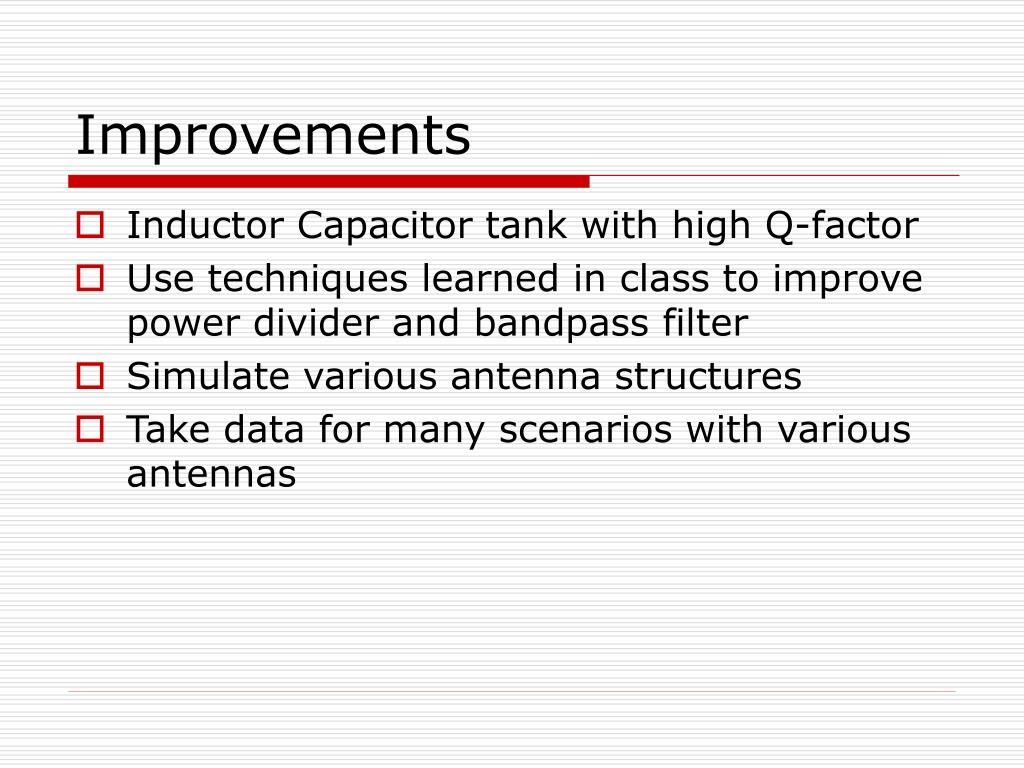 Improvements

Inductor Capacitor tank with high Q-factor

Use techniques learned in class to improve power divider and bandpass filter

Simulate various antenna structures

Take data for many scenarios with various antennas